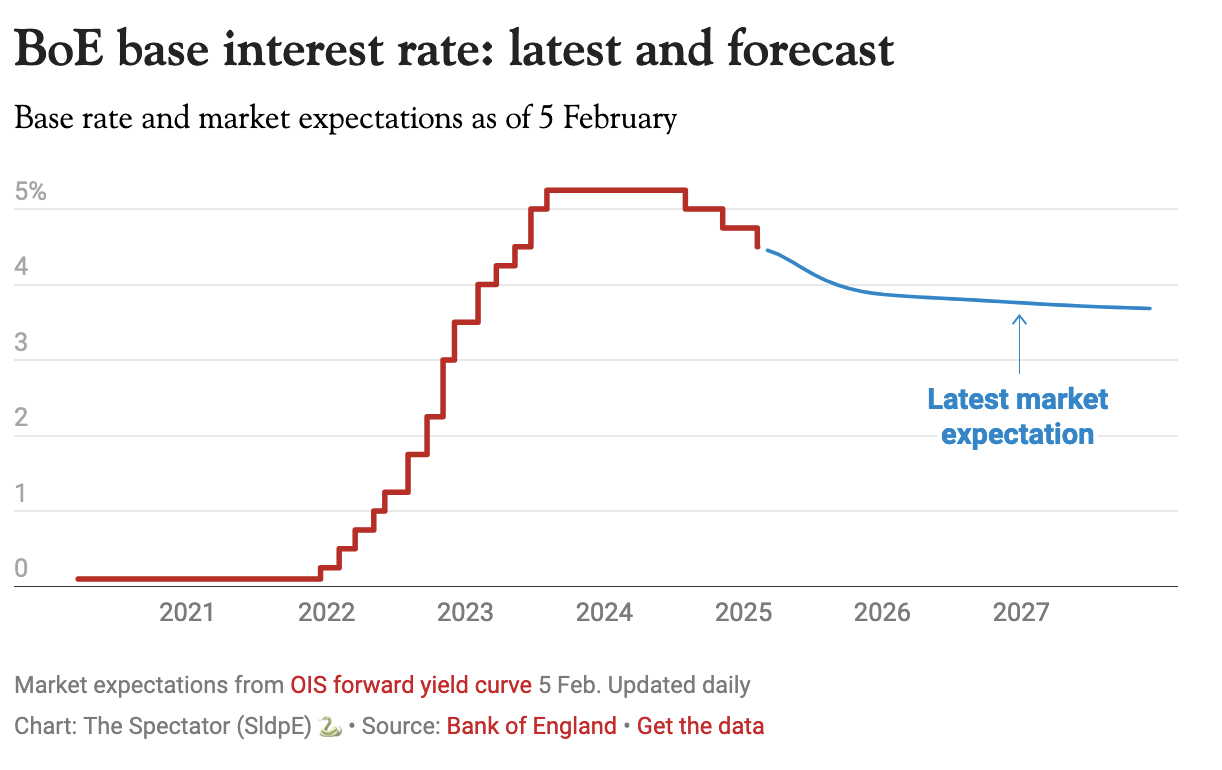 BoE base interest rate: latest and forecast

Base rate and market expectations as of 5 February

5%
4
3
2
1
0

Latest market expectation

2021 2022 2023 2024 2025 2026 2027

Market expectations from OIS forward yield curve 5 Feb. Updated daily

Chart: The Spectator (SldpE) 🐍 • Source: Bank of England • Get the data